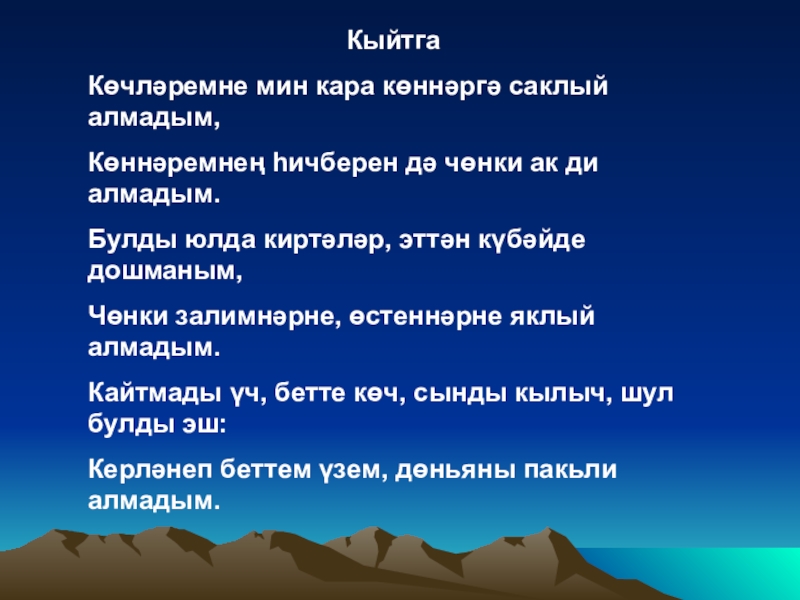 Кыйтга

Көчләремне мин кара көннәргә саклый алмадым,

Көннәремнең һичберен дә чөнки ак ди алмадым.

Булды юлда киртәләр, эттән күбәйде дошманым,

Чөнки залимнәрне, өстеннәрне яклый алмадым.

Кайтмады үч, бетте көч, сынды кылыч, шул булды эш:

Керләнеп беттем үзем, дөньяны пакьли алмадым.